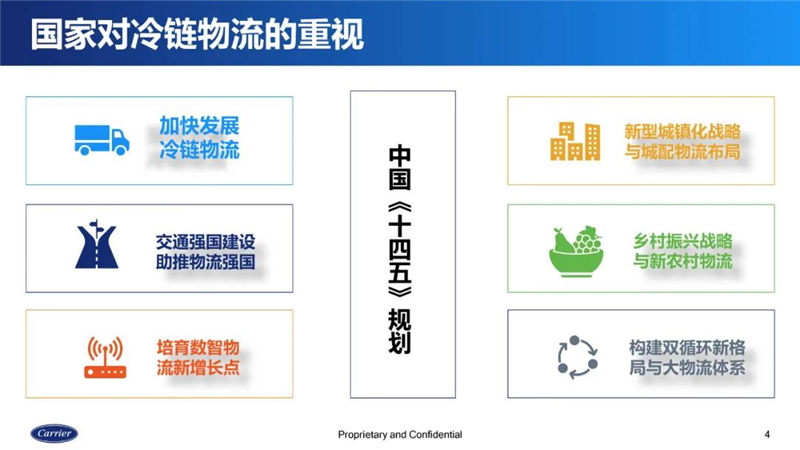 国家对冷链物流的重视

加快发展冷链物流

交通强国建设助推物流强国

培育数智物流新增长点

中国《十四五》规划

新型城镇化战略与城配物流布局

乡村振兴战略与新农村物流

构建双循环新格局与大物流体系

Carrier

Proprietary and Confidential

4